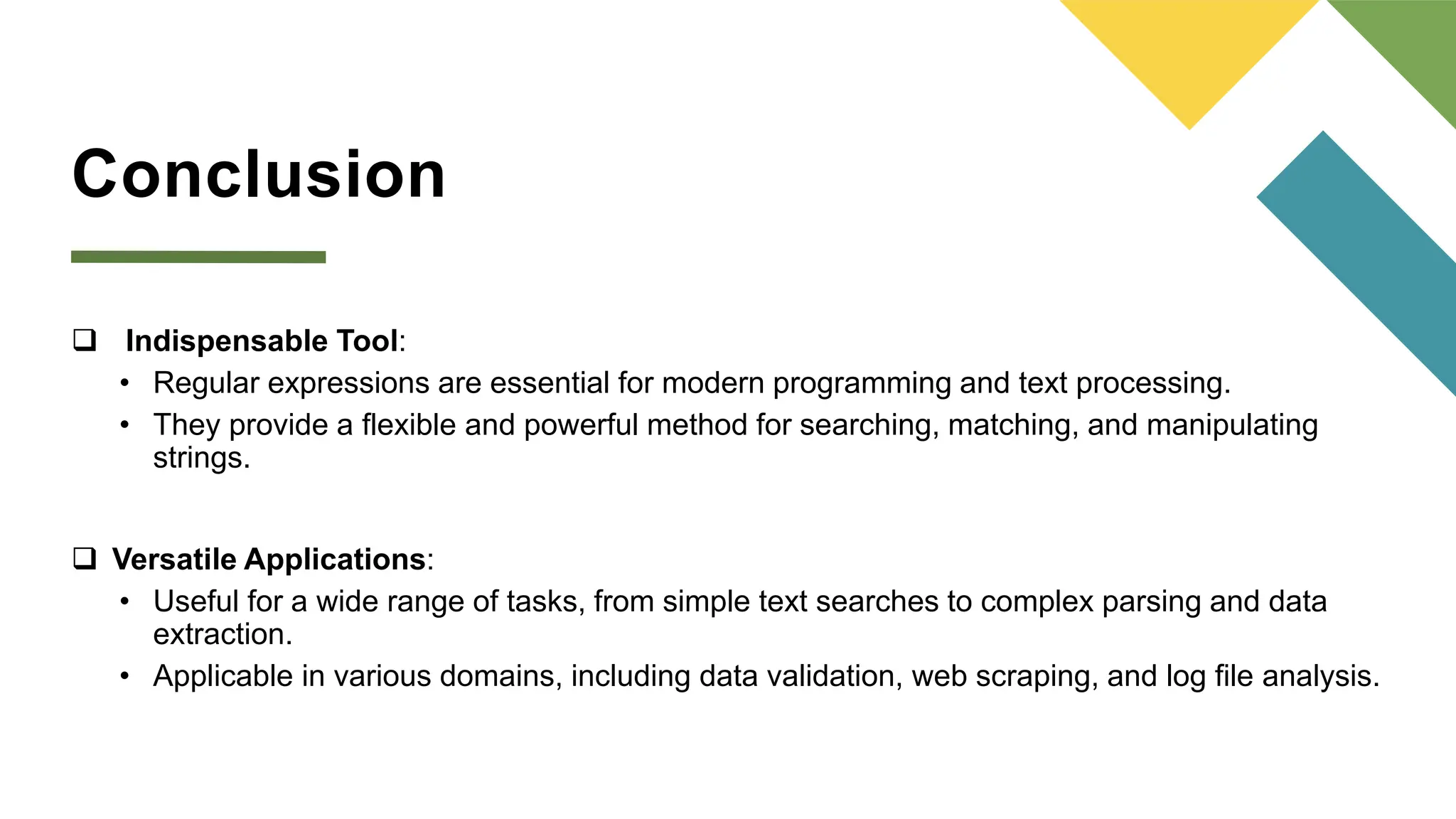 Conclusion

❑ Indispensable Tool:
• Regular expressions are essential for modern programming and text processing.
• They provide a flexible and powerful method for searching, matching, and manipulating strings.

❑ Versatile Applications:
• Useful for a wide range of tasks, from simple text searches to complex parsing and data extraction.
• Applicable in various domains, including data validation, web scraping, and log file analysis.